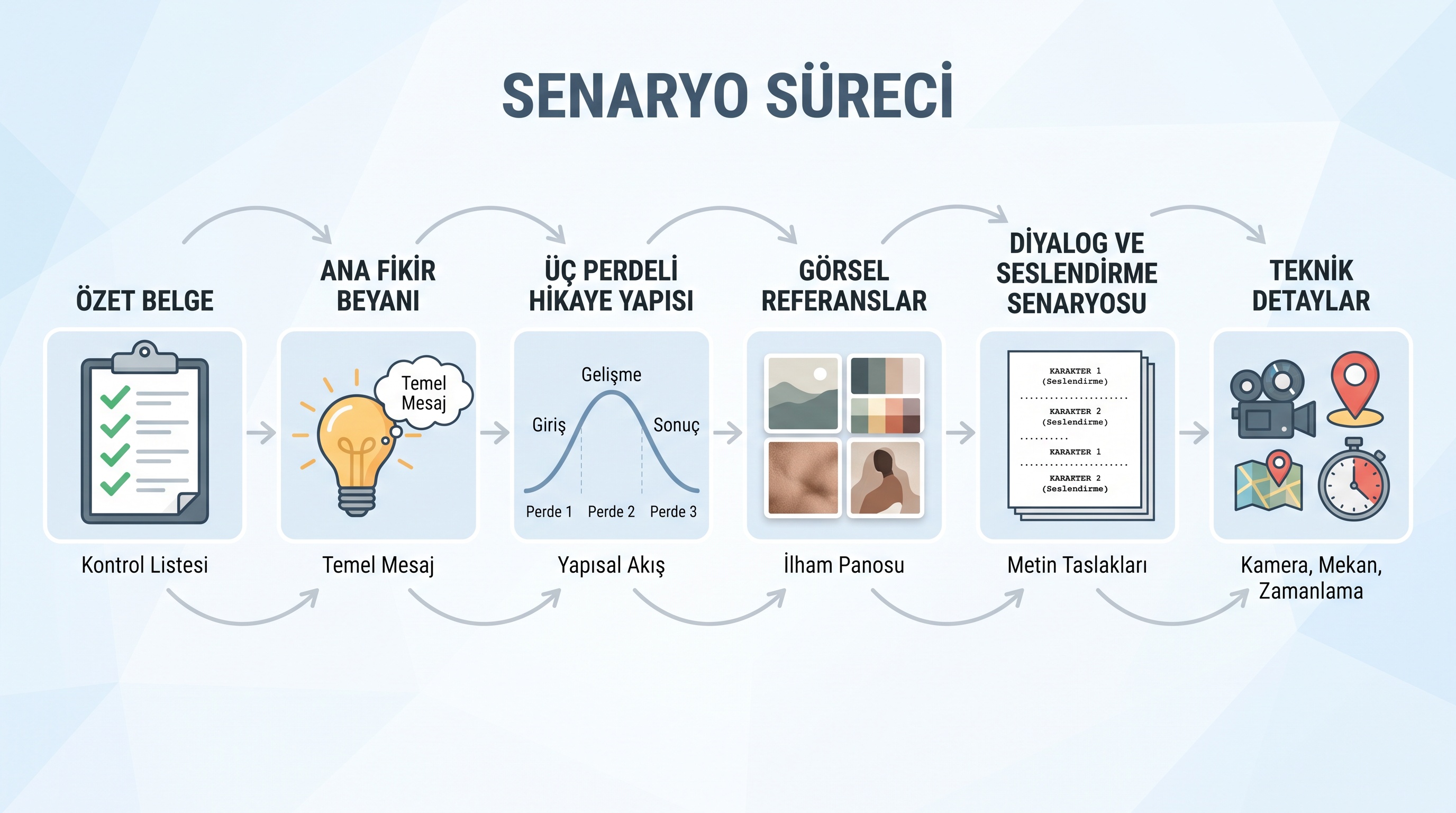 SENARYO SÜRECİ

ÖZET BELGE

Kontrol Listesi

ANA FİKİR BEYANI

Temel Mesaj

Temel Mesaj

ÜÇ PERDELİ HİKAYE YAPISI

Gelişme
Giriş
Sonuç
Perde 1 Perde 2 Perde 3

Yapısal Akış

GÖRSEL REFERANSLAR

İlham Panosu

DİYALOG VE SESLENDİRME SENARYOSU

KARAKTER 1
(Seslendirme)
KARAKTER 2
(Seslendirme)
KARAKTER 1
KARAKTER 2
(Seslendirme)

Metin Taslakları

TEKNİK DETAYLAR

Kamera, Mekan, Zamanlama